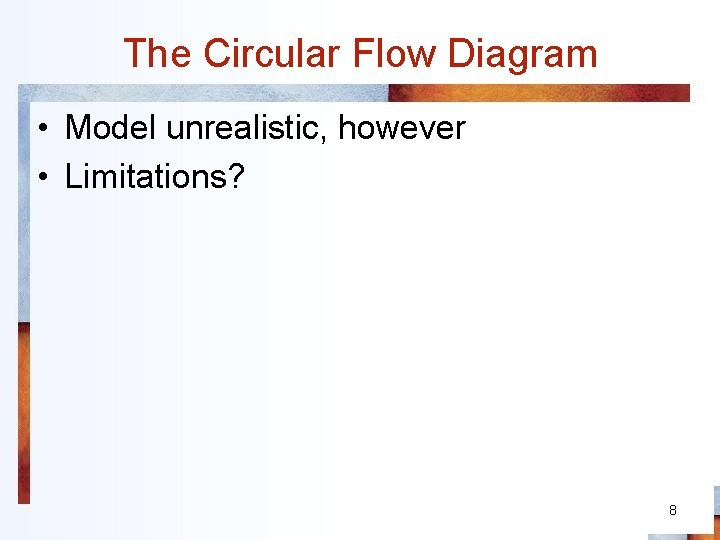 The Circular Flow Diagram

• Model unrealistic, however
• Limitations?

8